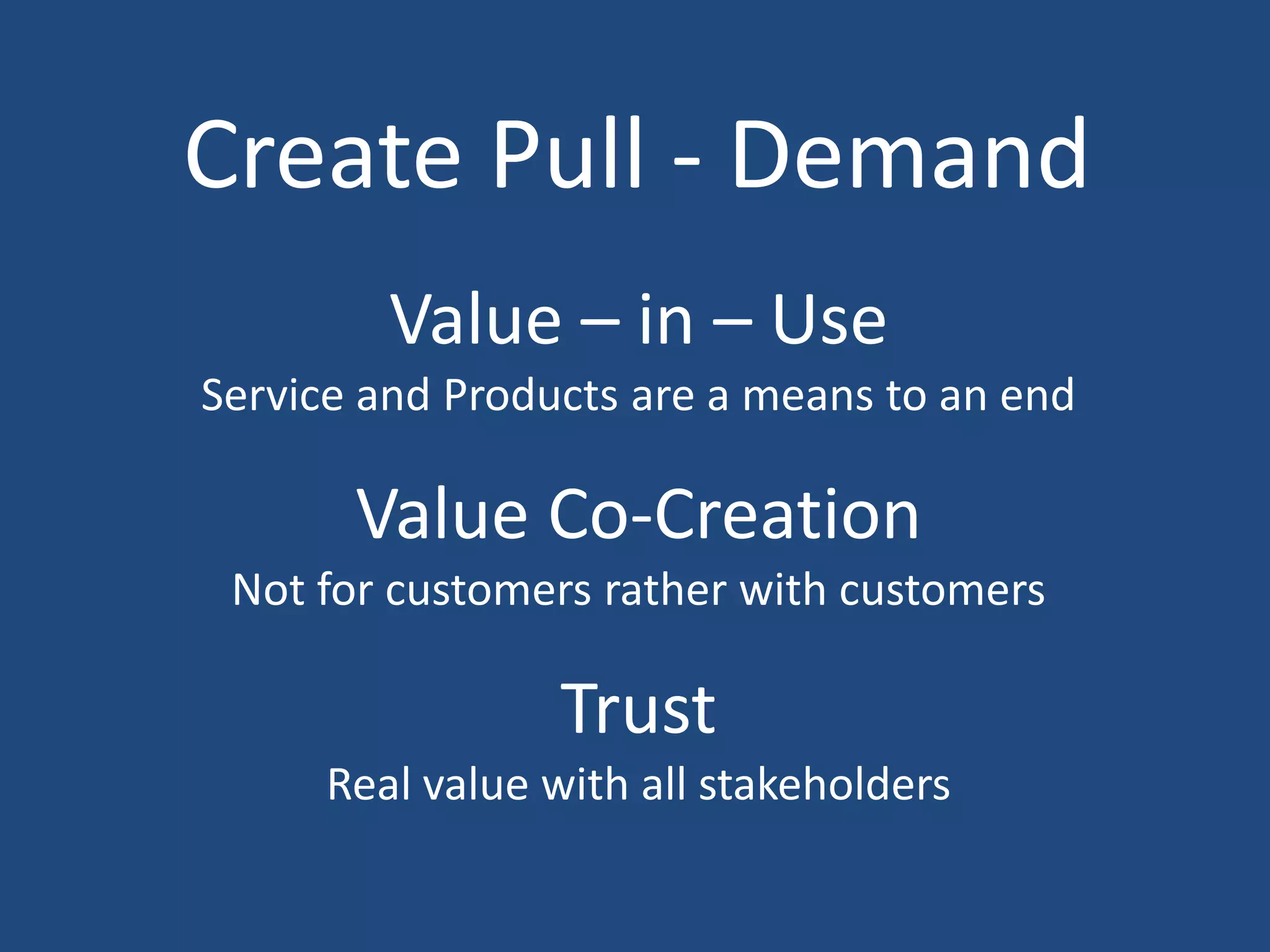 Create Pull - Demand

Value – in – Use

Service and Products are a means to an end

Value Co-Creation

Not for customers rather with customers

Trust

Real value with all stakeholders